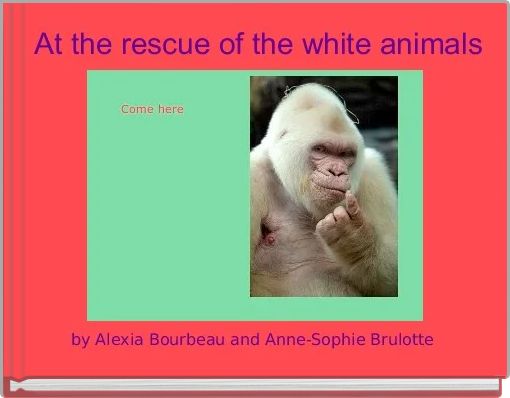 At the rescue of the white animals

Come here

by Alexia Bourbeau and Anne-Sophie Brulotte